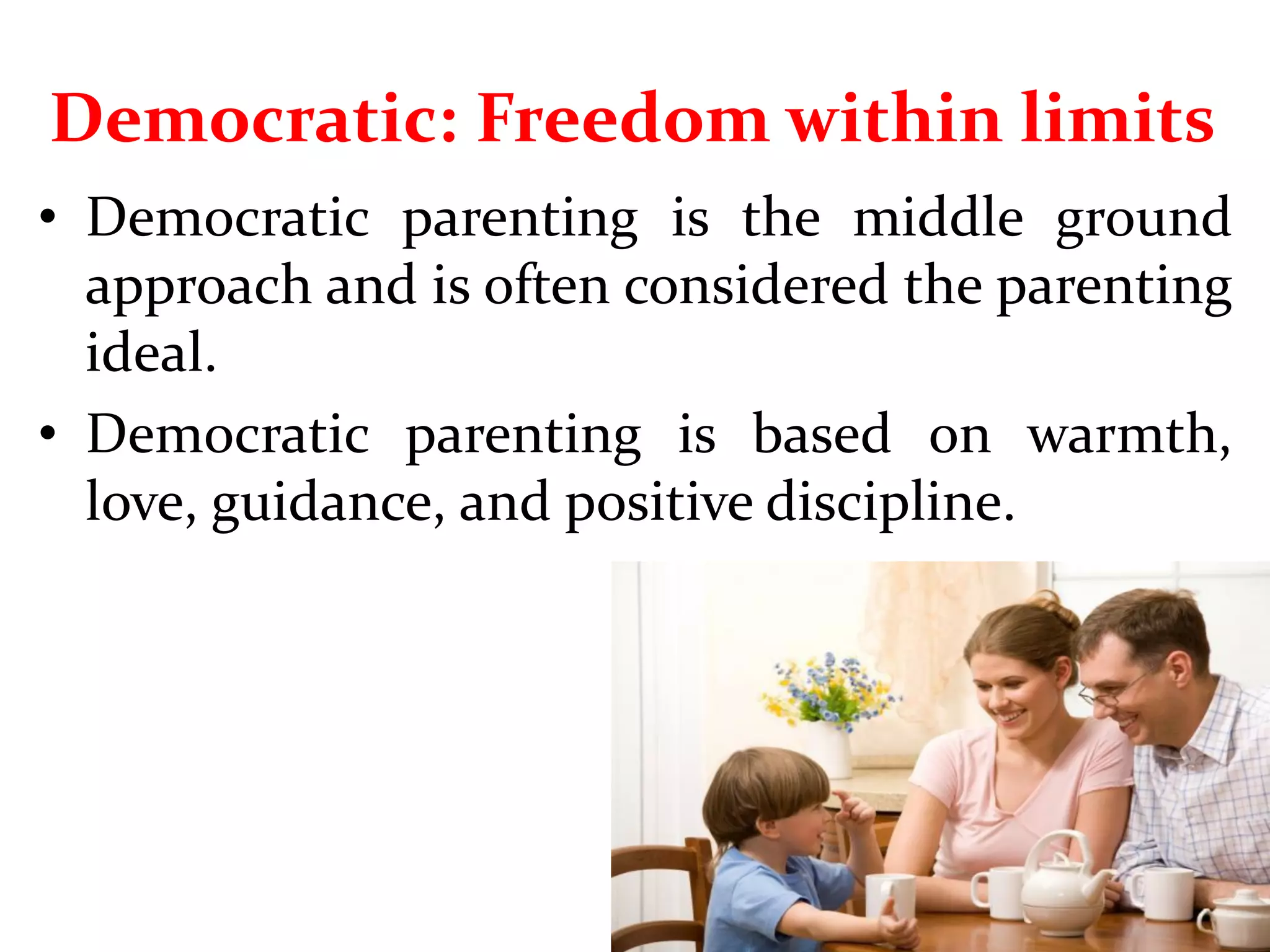 Democratic: Freedom within limits

• Democratic parenting is the middle ground approach and is often considered the parenting ideal.

• Democratic parenting is based on warmth, love, guidance, and positive discipline.